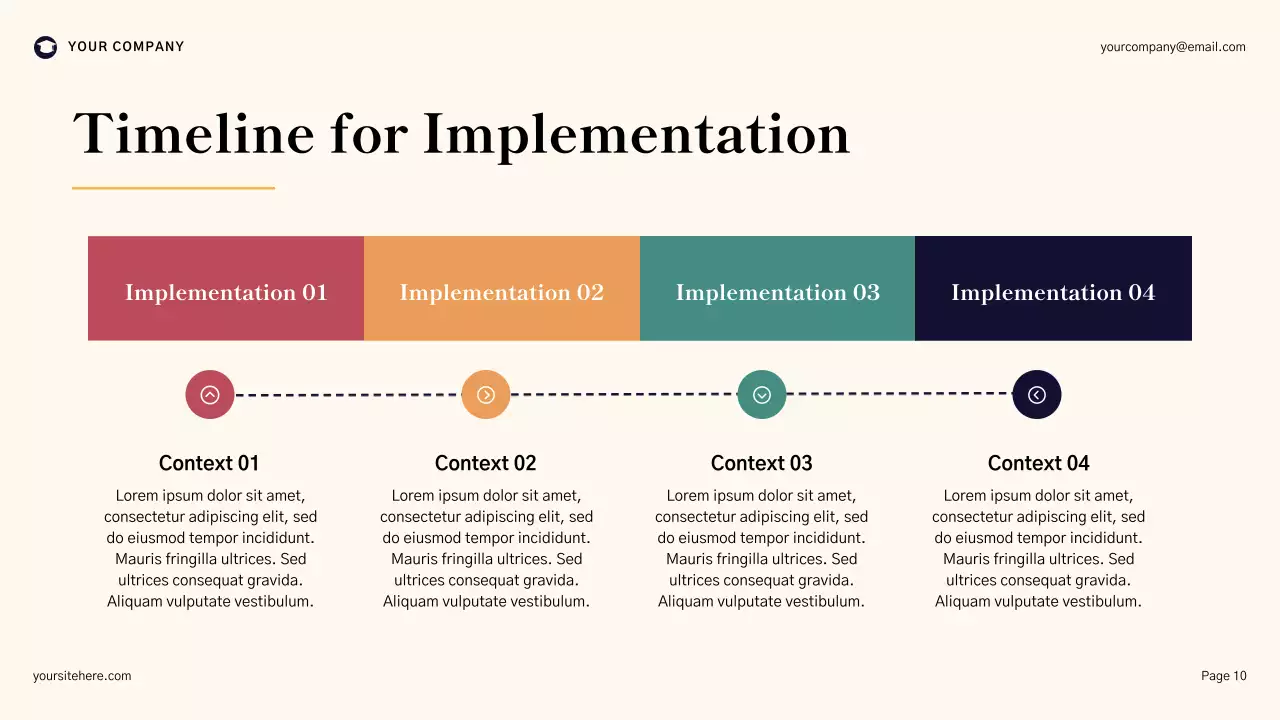 YOUR COMPANY

yourcompany@email.com

Timeline for Implementation

Implementation 01

Implementation 02

Implementation 03

Implementation 04

Context 01

Lorem ipsum dolor sit amet, consectetur adipiscing elit, sed do eiusmod tempor incididunt. Mauris fringilla ultrices. Sed ultrices consequat gravida. Aliquam vulputate vestibulum.

Context 02

Lorem ipsum dolor sit amet, consectetur adipiscing elit, sed do eiusmod tempor incididunt. Mauris fringilla ultrices. Sed ultrices consequat gravida. Aliquam vulputate vestibulum.

Context 03

Lorem ipsum dolor sit amet, consectetur adipiscing elit, sed do eiusmod tempor incididunt. Mauris fringilla ultrices. Sed ultrices consequat gravida. Aliquam vulputate vestibulum.

Context 04

Lorem ipsum dolor sit amet, consectetur adipiscing elit, sed do eiusmod tempor incididunt. Mauris fringilla ultrices. Sed ultrices consequat gravida. Aliquam vulputate vestibulum.

yoursitehere.com

Page 10